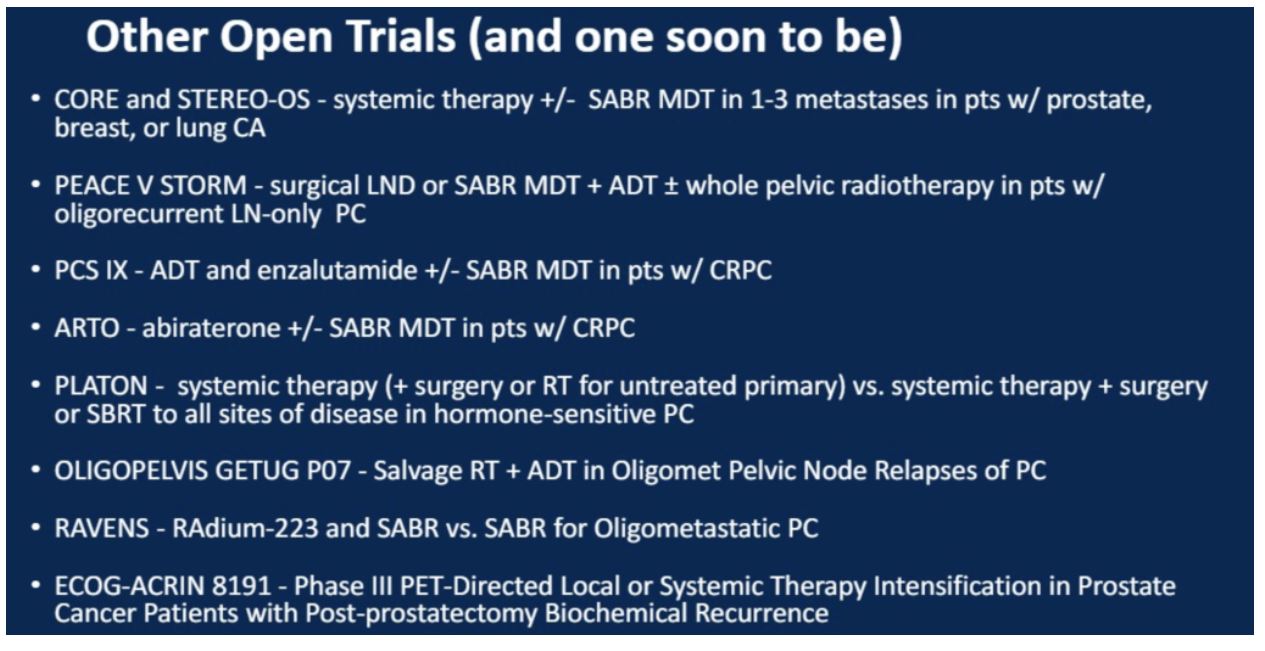 Other Open Trials (and one soon to be)

• CORE and STEREO-OS - systemic therapy +/- SABR MDT in 1-3 metastases in pts w/ prostate, breast, or lung CA

• PEACE V STORM - surgical LND or SABR MDT + ADT ± whole pelvic radiotherapy in pts w/ oligorecurrent LN-only PC

• PCS IX - ADT and enzalutamide +/- SABR MDT in pts w/ CRPC

• ARTO - abiraterone +/- SABR MDT in pts w/ CRPC

• PLATON - systemic therapy (+ surgery or RT for untreated primary) vs. systemic therapy + surgery or SBRT to all sites of disease in hormone-sensitive PC

• OLIGOPELVIS GETUG P07 - Salvage RT + ADT in Oligomet Pelvic Node Relapses of PC

• RAVENS - RAdium-223 and SABR vs. SABR for Oligometastatic PC

• ECOG-ACRIN 8191 - Phase III PET-Directed Local or Systemic Therapy Intensification in Prostate Cancer Patients with Post-prostatectomy Biochemical Recurrence